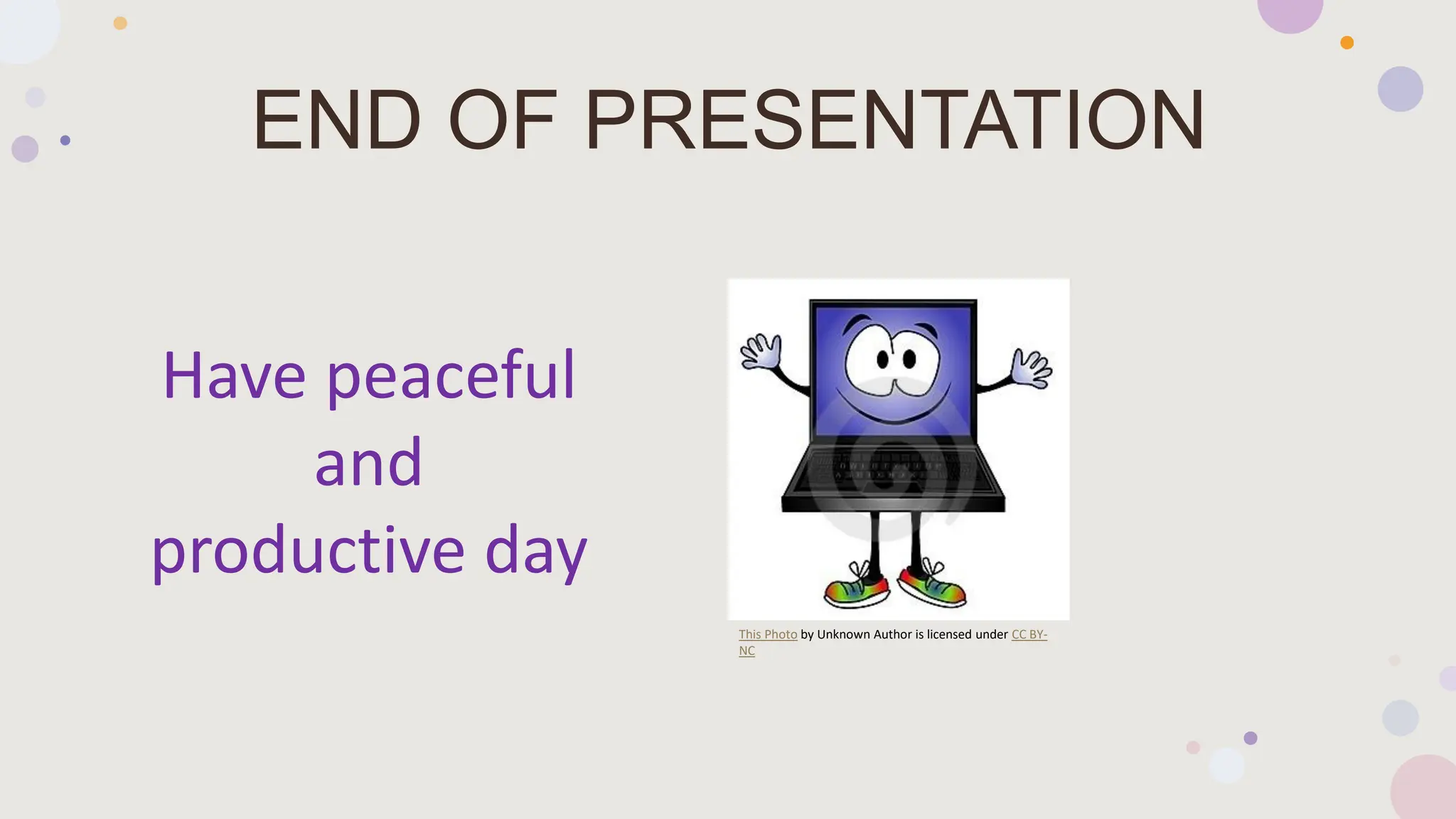 END OF PRESENTATION

Have peaceful and productive day

This Photo by Unknown Author is licensed under CC BY-NC